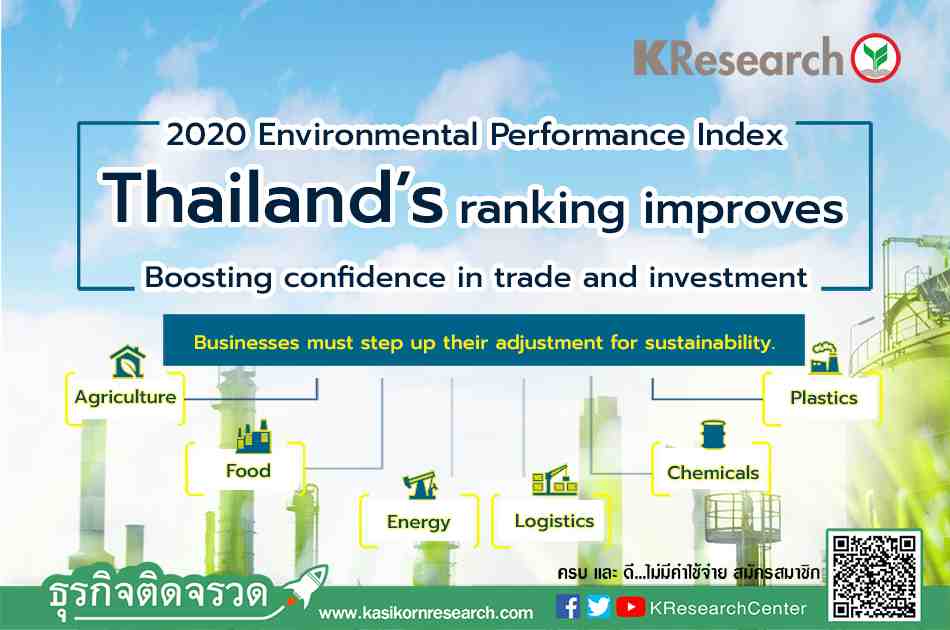 KResearch

2020 Environmental Performance Index

Thailand's ranking improves

Boosting confidence in trade and investment

Businesses must step up their adjustment for sustainability.

Agriculture

Food

Energy

Logistics

Chemicals

Plastics

ครบ และ ดี...ไม่มีค่าใช้จ่าย สมัครสมาชิก

ธุรกิจติดจรวด

www.kasikornresearch.com

KResearchCenter